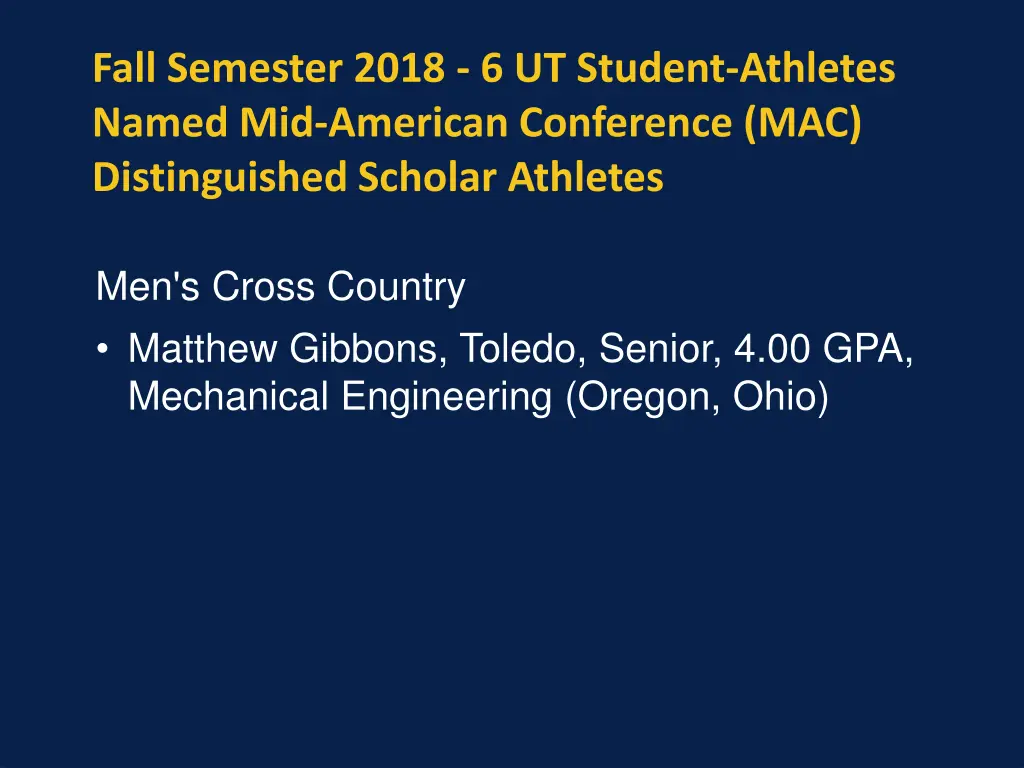 Fall Semester 2018 - 6 UT Student-Athletes Named Mid-American Conference (MAC) Distinguished Scholar Athletes

Men's Cross Country

• Matthew Gibbons, Toledo, Senior, 4.00 GPA, Mechanical Engineering (Oregon, Ohio)